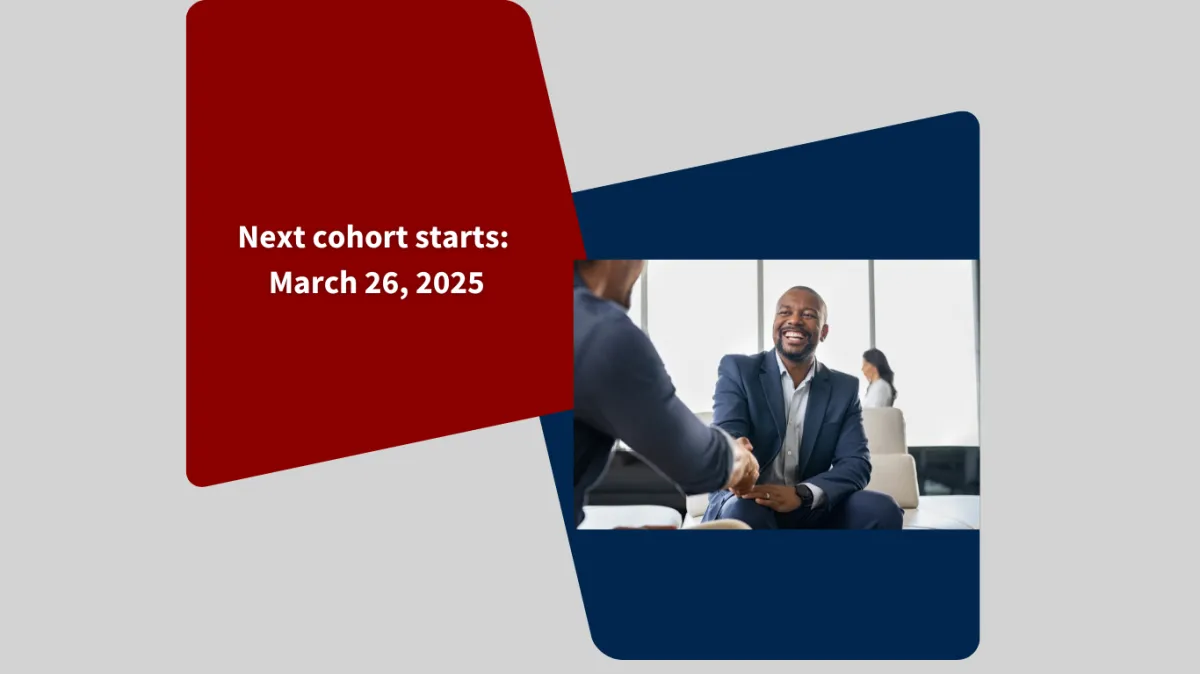 Next cohort starts:
March 26, 2025